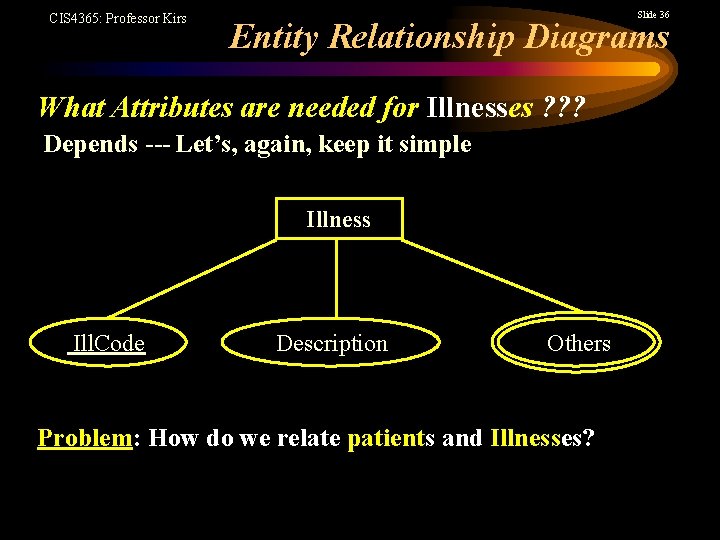 CIS4365: Professor Kirs

Slide 36

Entity Relationship Diagrams

What Attributes are needed for Illnesses ???

Depends --- Let's, again, keep it simple

Illness

IllCode

Description

Others

Problem: How do we relate patients and Illnesses?